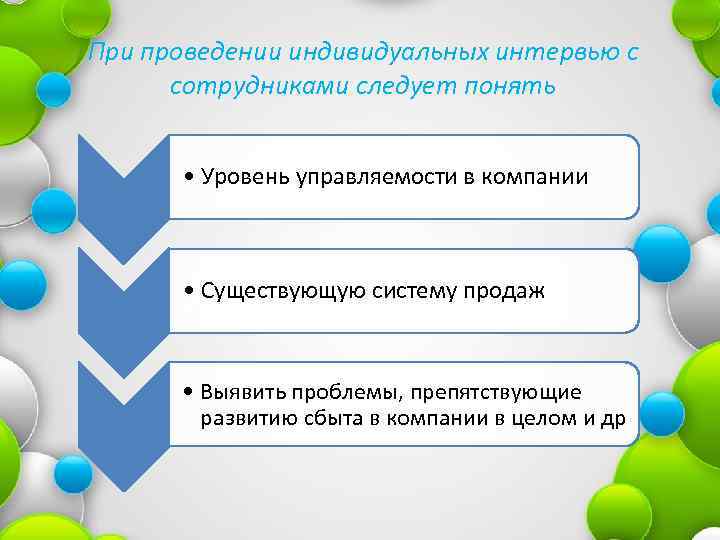 При проведении индивидуальных интервью с сотрудниками следует понять

• Уровень управляемости в компании

• Существующую систему продаж

• Выявить проблемы, препятствующие развитию сбыта в компании в целом и др